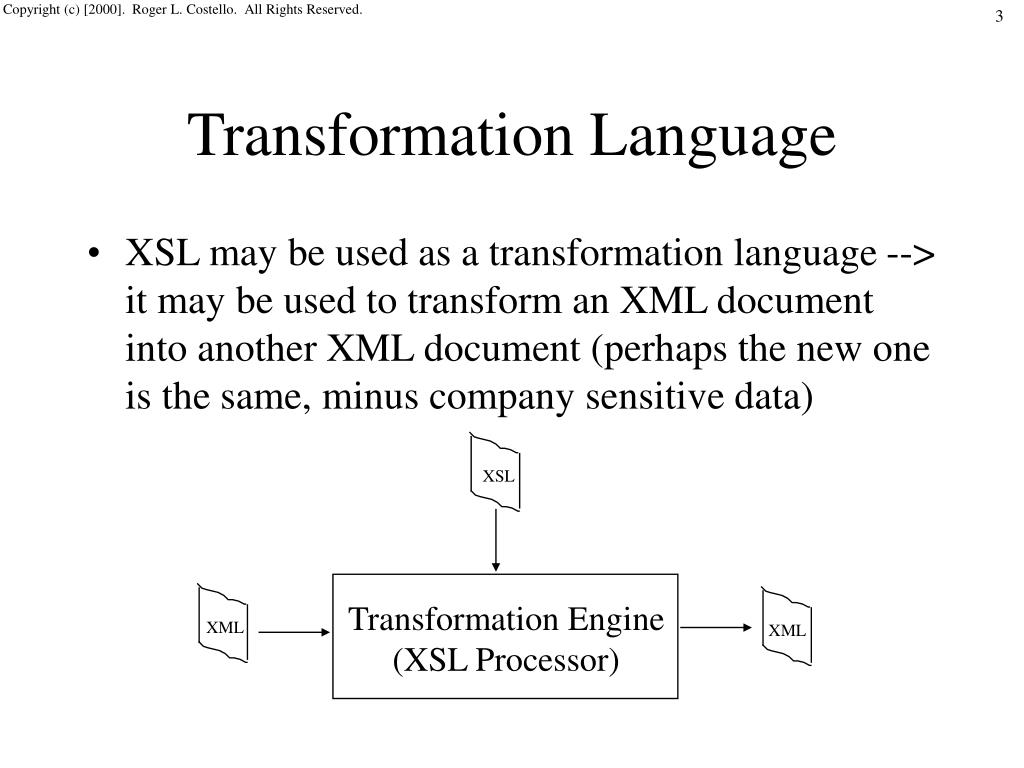 Copyright (c) [2000]. Roger L. Costello. All Rights Reserved.

3

Transformation Language

• XSL may be used as a transformation language --> it may be used to transform an XML document into another XML document (perhaps the new one is the same, minus company sensitive data)

XSL

XML

Transformation Engine (XSL Processor)

XML